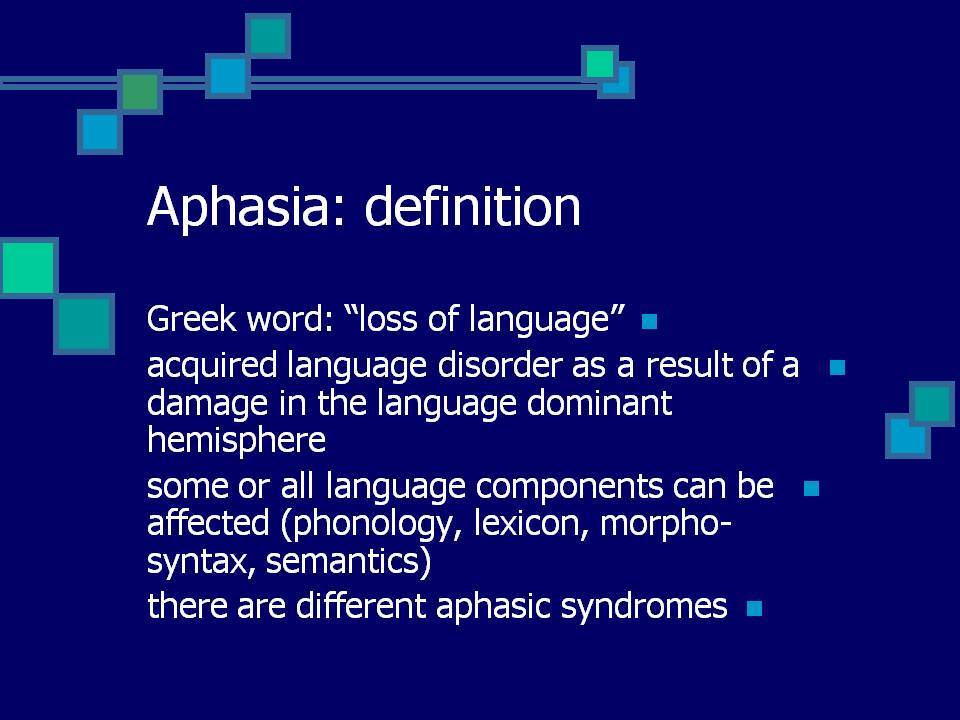 Aphasia: definition

Greek word: “loss of language”

acquired language disorder as a result of a damage in the language dominant hemisphere

some or all language components can be affected (phonology, lexicon, morpho-syntax, semantics)

there are different aphasic syndromes